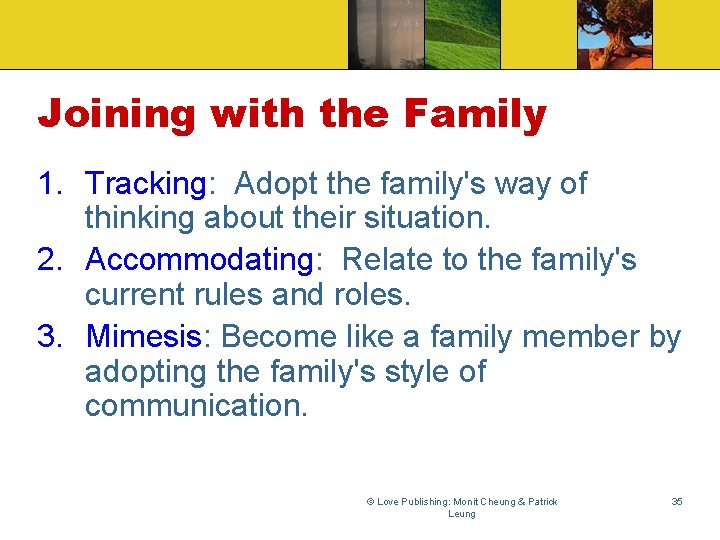 Joining with the Family

1. Tracking: Adopt the family's way of thinking about their situation.
2. Accommodating: Relate to the family's current rules and roles.
3. Mimesis: Become like a family member by adopting the family's style of communication.

© Love Publishing: Monit Cheung & Patrick Leung

35